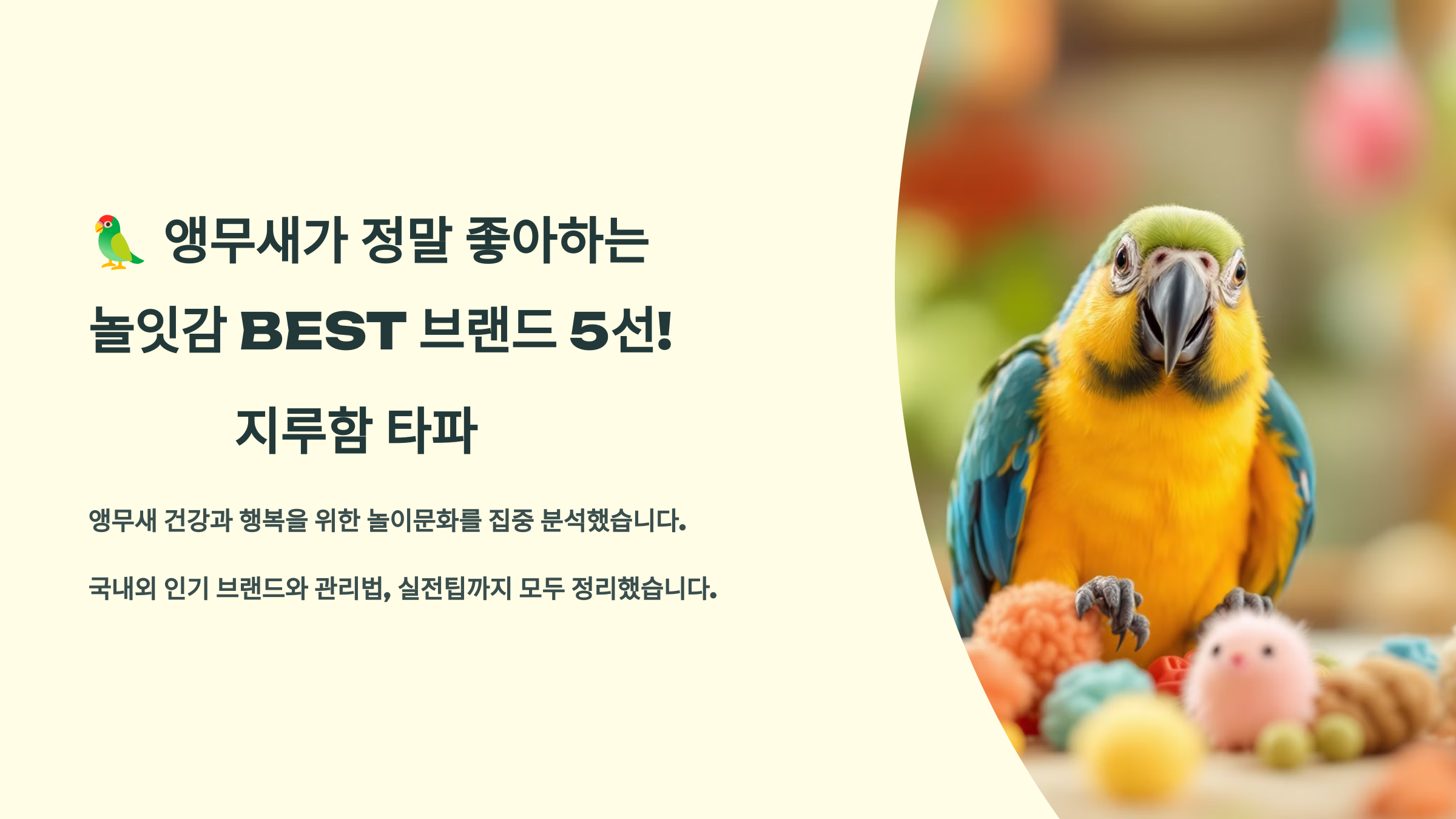 🦜 앵무새가 정말 좋아하는
놀잇감 BEST 브랜드 5선!
지루함 타파

앵무새 건강과 행복을 위한 놀이문화를 집중 분석했습니다.

국내외 인기 브랜드와 관리법, 실전팁까지 모두 정리했습니다.